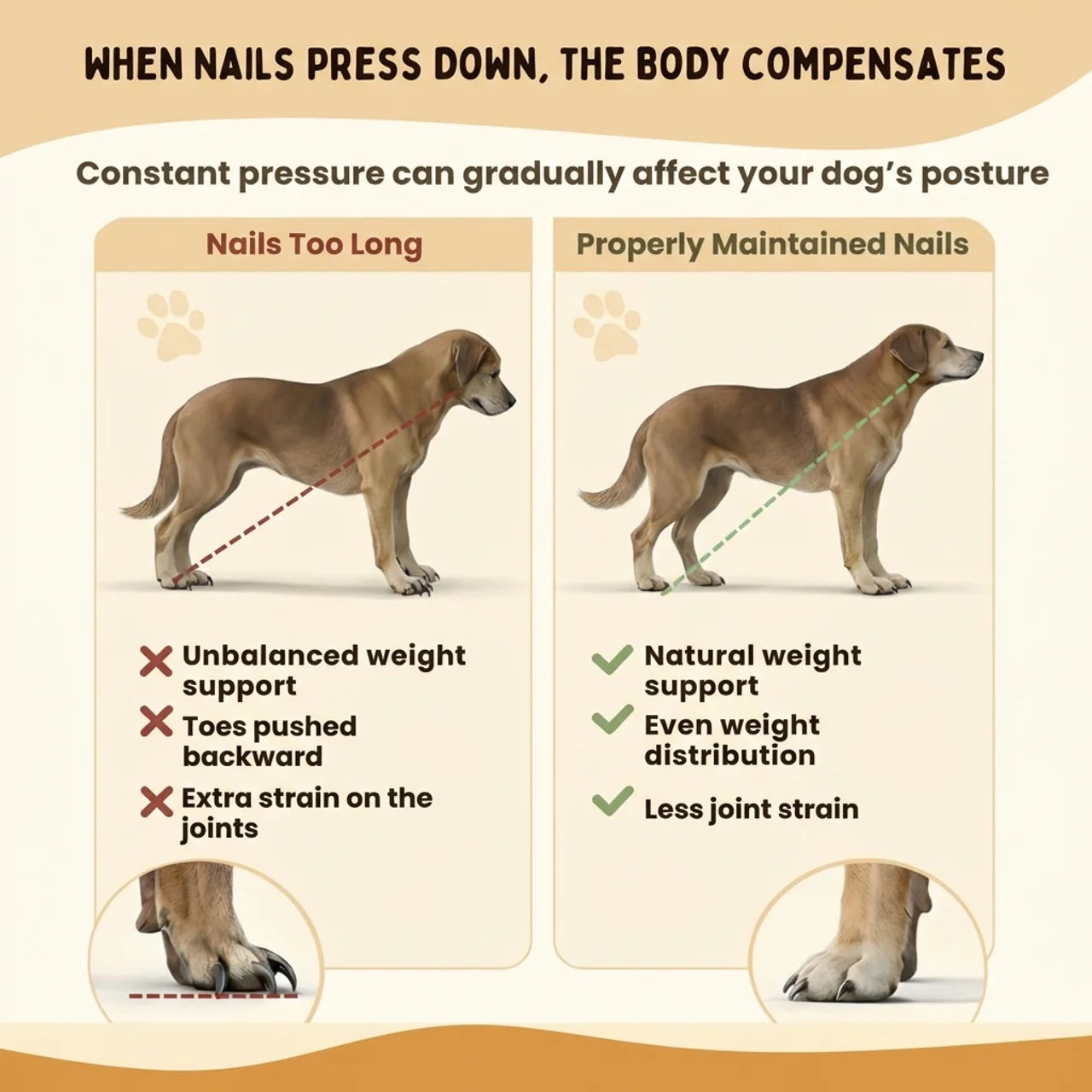 WHEN NAILS PRESS DOWN, THE BODY COMPENSATES

Constant pressure can gradually affect your dog's posture

Nails Too Long

Unbalanced weight support

Toes pushed backward

Extra strain on the joints

Properly Maintained Nails

Natural weight support

Even weight distribution

Less joint strain